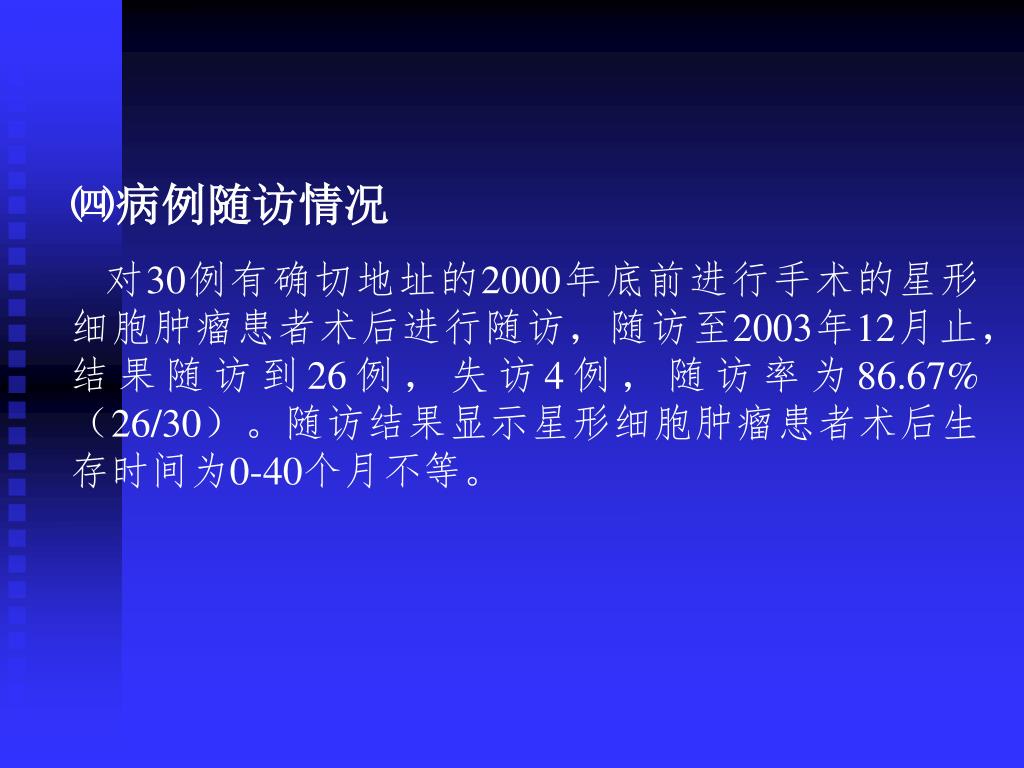 ㈣病例随访情况

对30例有确切地址的2000年底前进行手术的星形细胞肿瘤患者术后进行随访，随访至2003年12月止，结果随访到26例，失访4例，随访率为86.67%（26/30）。随访结果显示星形细胞肿瘤患者术后生存时间为0-40个月不等。